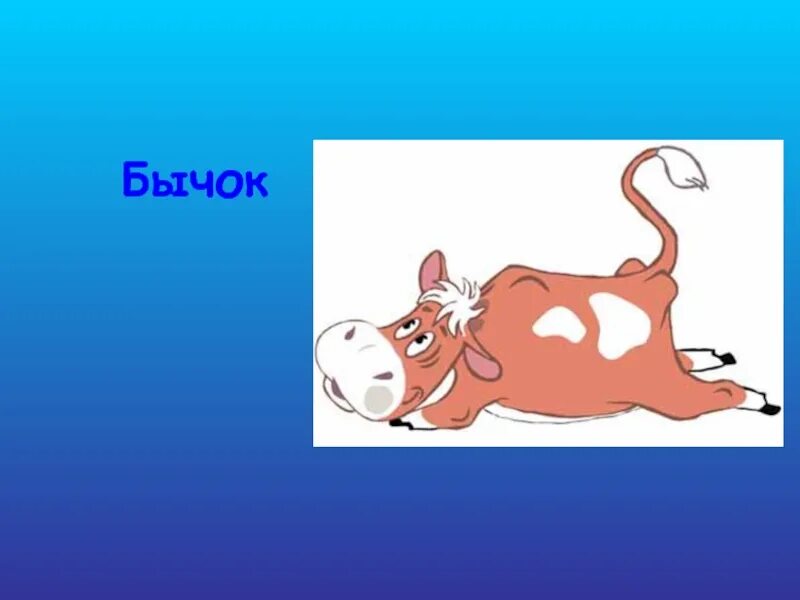 Бычок